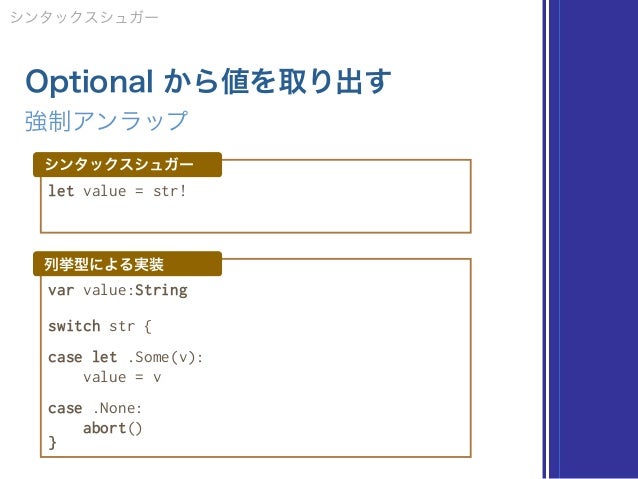 シンタックスシュガー

Optional から値を取り出す
強制アンラップ

シンタックスシュガー

let value = str!

列挙型による実装

var value:String

switch str {

case let .Some(v):
    value = v

case .None:
    abort()
}